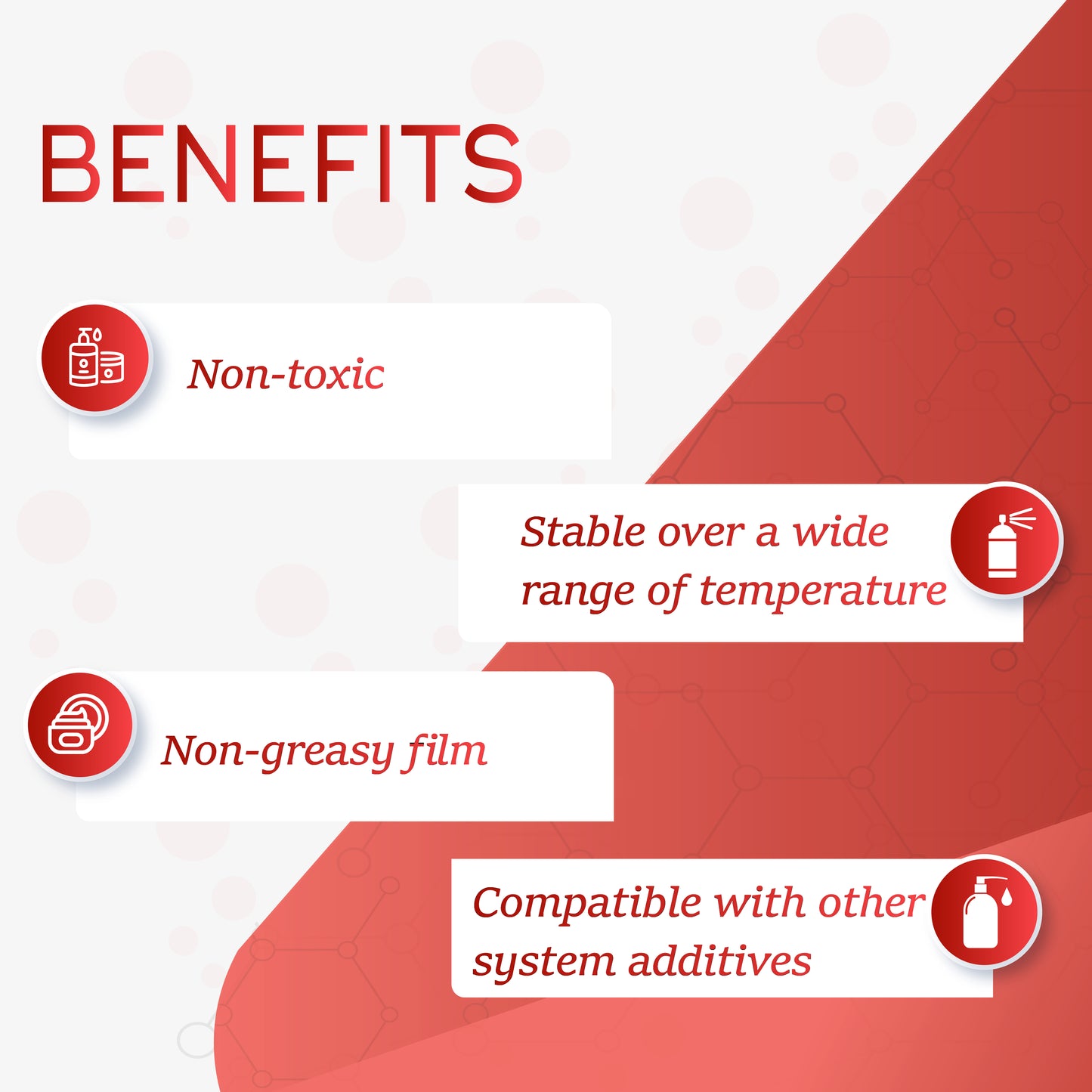 BENEFITS

Non-toxic

Stable over a wide range of temperature

Non-greasy film

Compatible with other system additives